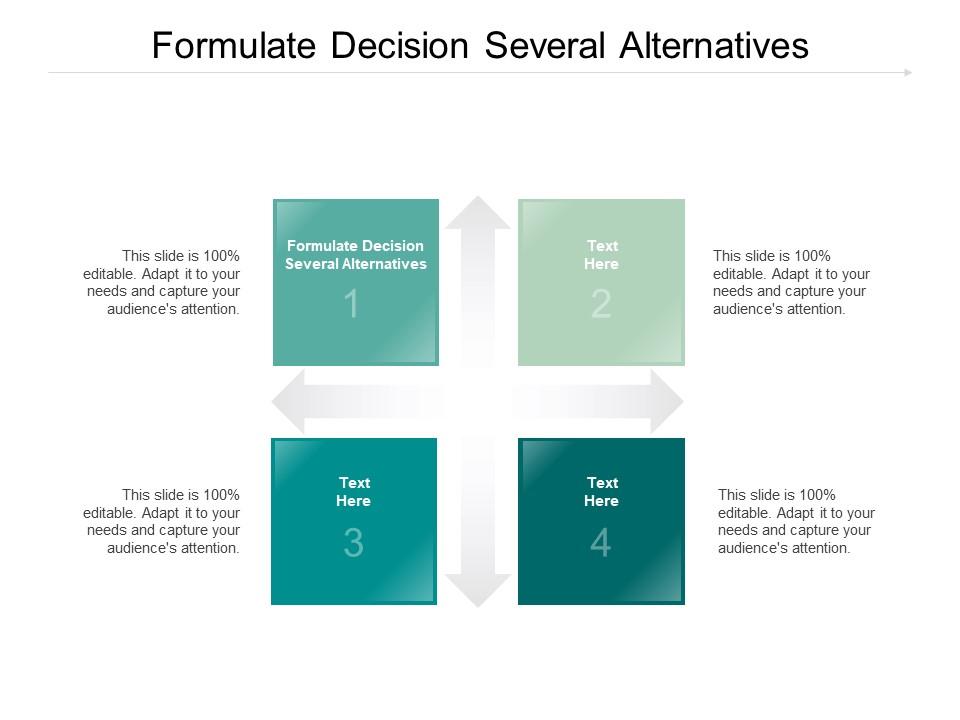 Formulate Decision Several Alternatives

This slide is 100% editable. Adapt it to your needs and capture your audience's attention.

Formulate Decision Several Alternatives
1

Text Here
2

This slide is 100% editable. Adapt it to your needs and capture your audience's attention.

This slide is 100% editable. Adapt it to your needs and capture your audience's attention.

Text Here
3

Text Here
4

This slide is 100% editable. Adapt it to your needs and capture your audience's attention.